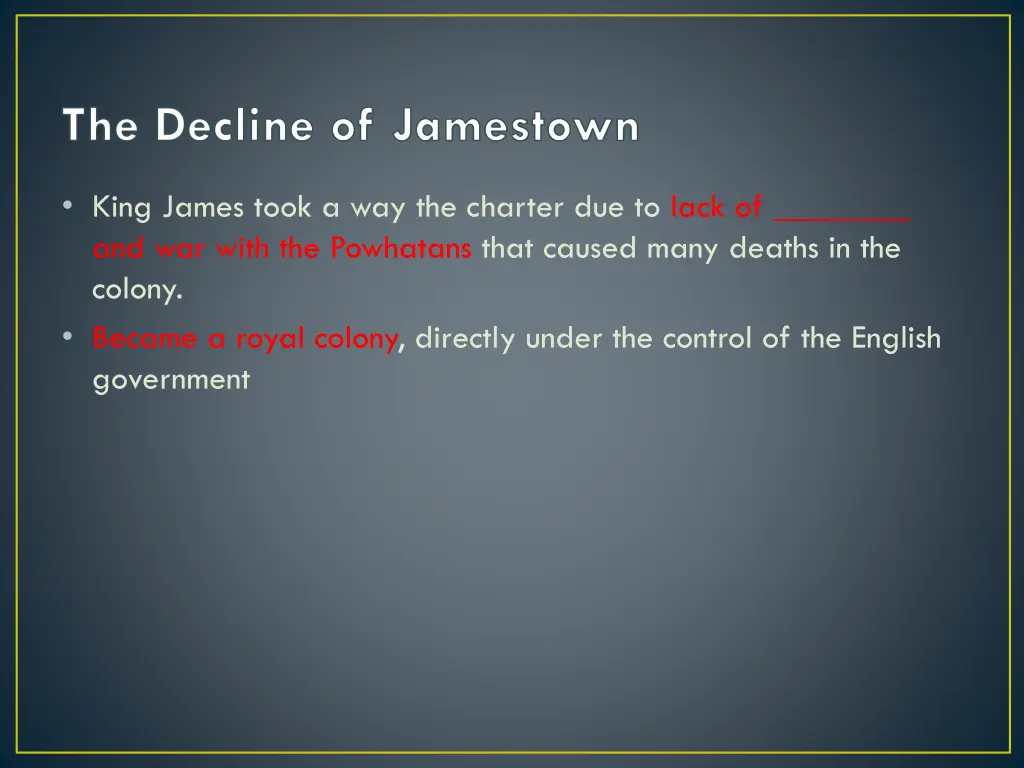 The Decline of Jamestown

• King James took a way the charter due to lack of ________ and war with the Powhatans that caused many deaths in the colony.

• Became a royal colony, directly under the control of the English government